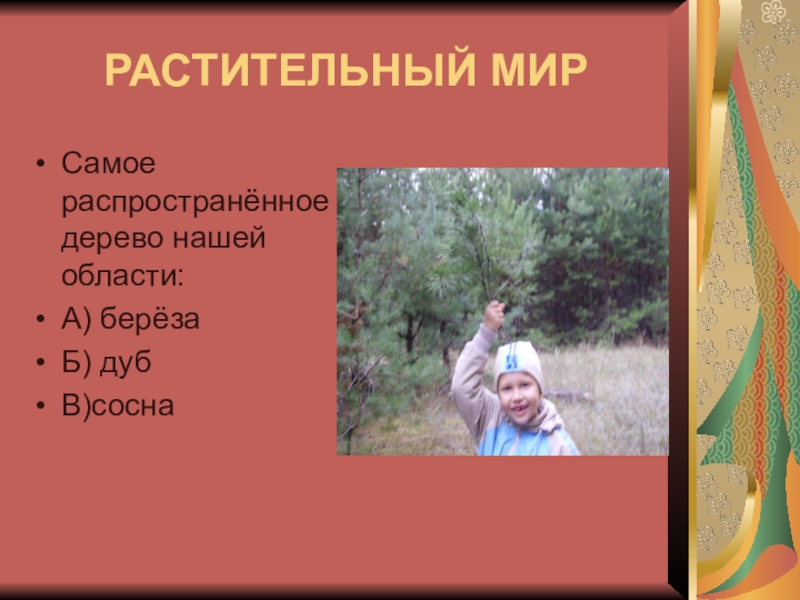 РАСТИТЕЛЬНЫЙ МИР

• Самое распространённое дерево нашей области:
• А) берёза
• Б) дуб
• В)сосна